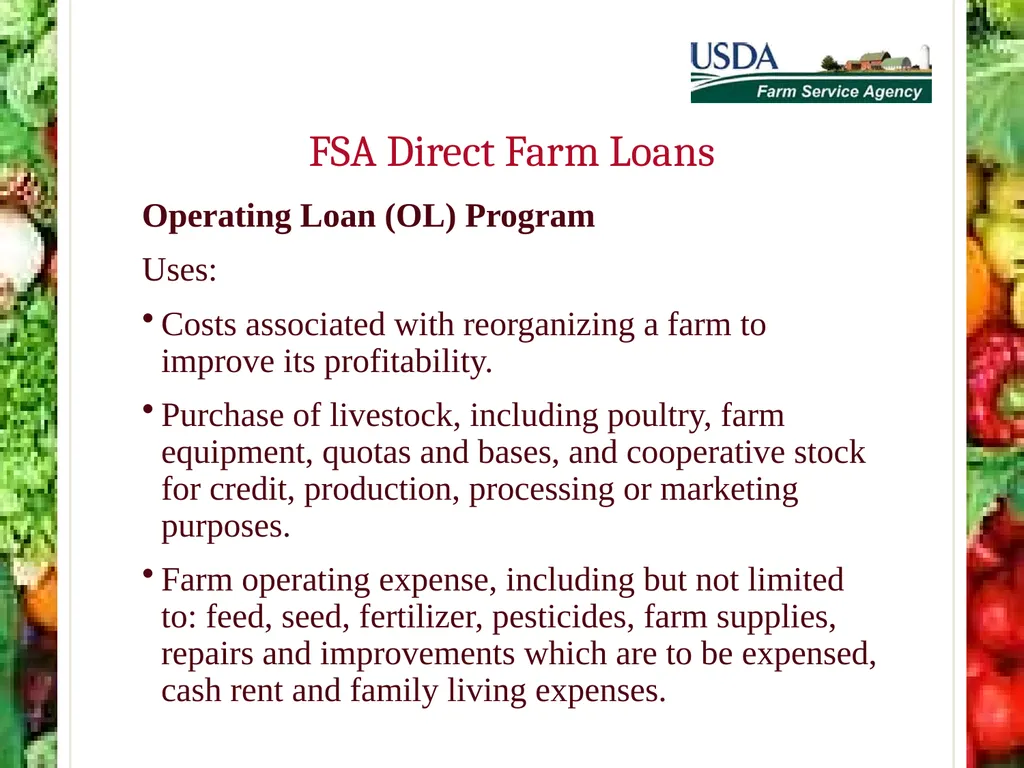 USDA
Farm Service Agency

FSA Direct Farm Loans

Operating Loan (OL) Program

Uses:

• Costs associated with reorganizing a farm to improve its profitability.

• Purchase of livestock, including poultry, farm equipment, quotas and bases, and cooperative stock for credit, production, processing or marketing purposes.

• Farm operating expense, including but not limited to: feed, seed, fertilizer, pesticides, farm supplies, repairs and improvements which are to be expensed, cash rent and family living expenses.